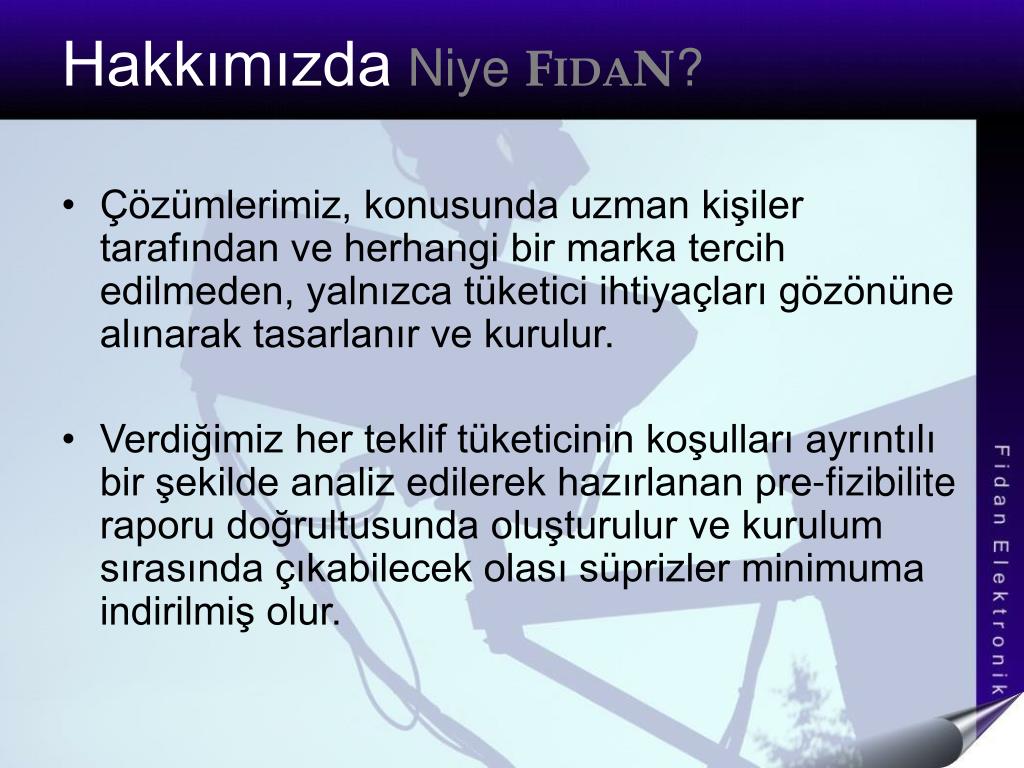 Hakkımızda Niye FIDAN?

• Çözümlerimiz, konusunda uzman kişiler tarafından ve herhangi bir marka tercih edilmeden, yalnızca tüketici ihtiyaçları gözönüne alınarak tasarlanır ve kurulur.

• Verdiğimiz her teklif tüketicinin koşulları ayrıntılı bir şekilde analiz edilerek hazırlanan pre-fizibilite raporu doğrultusunda oluşturulur ve kurulum sırasında çıkabilecek olası süprizler minimuma indirilmiş olur.

Fidan Elektronik